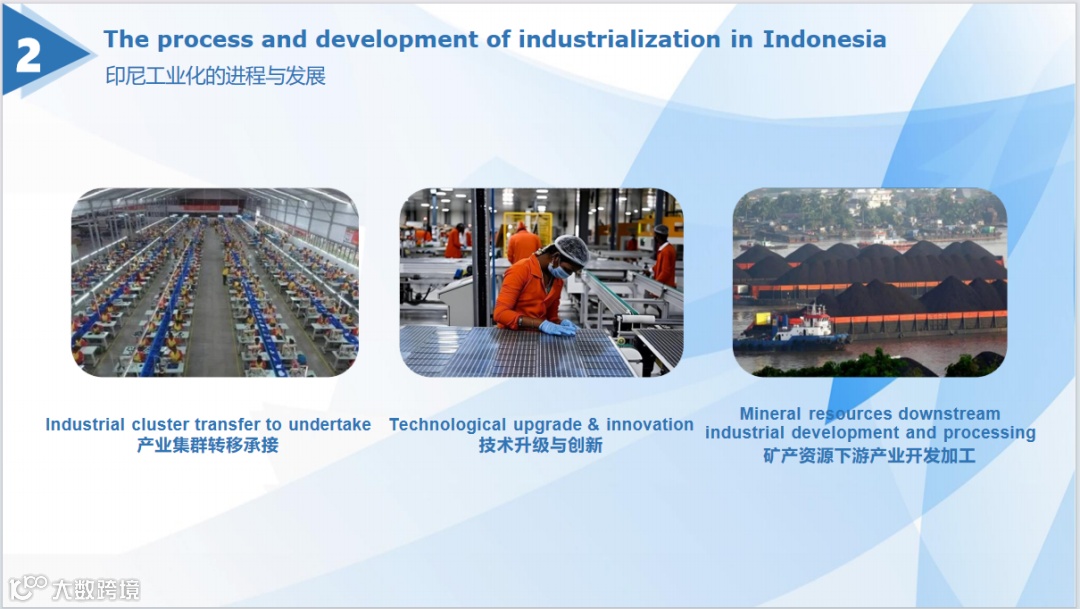 2
The process and development of industrialization in Indonesia
印尼工业化的进程与发展

Industrial cluster transfer to undertake
产业集群转移承接

Technological upgrade & innovation
技术升级与创新

Mineral resources downstream industrial development and processing
矿产资源下游产业开发加工

大数跨境